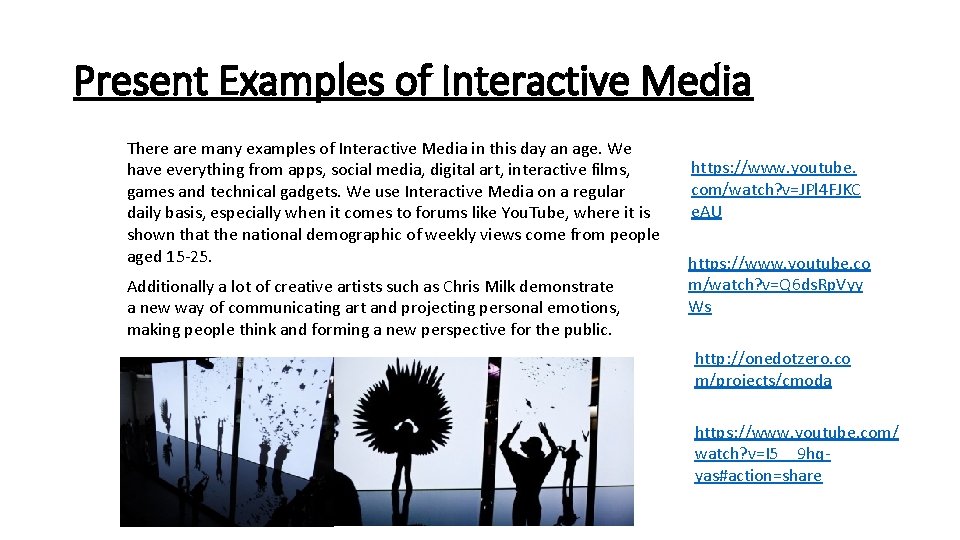 Present Examples of Interactive Media

There are many examples of Interactive Media in this day an age. We have everything from apps, social media, digital art, interactive films, games and technical gadgets. We use Interactive Media on a regular daily basis, especially when it comes to forums like YouTube, where it is shown that the national demographic of weekly views come from people aged 15-25.

Additionally a lot of creative artists such as Chris Milk demonstrate a new way of communicating art and projecting personal emotions, making people think and forming a new perspective for the public.

https://www.youtube.com/watch?v=JPl4FJKCeAU

https://www.youtube.com/watch?v=Q6dsRpVyyWs

http://onedotzero.com/projects/cmoda

https://www.youtube.com/watch?v=I5__9hq-yas#action=share